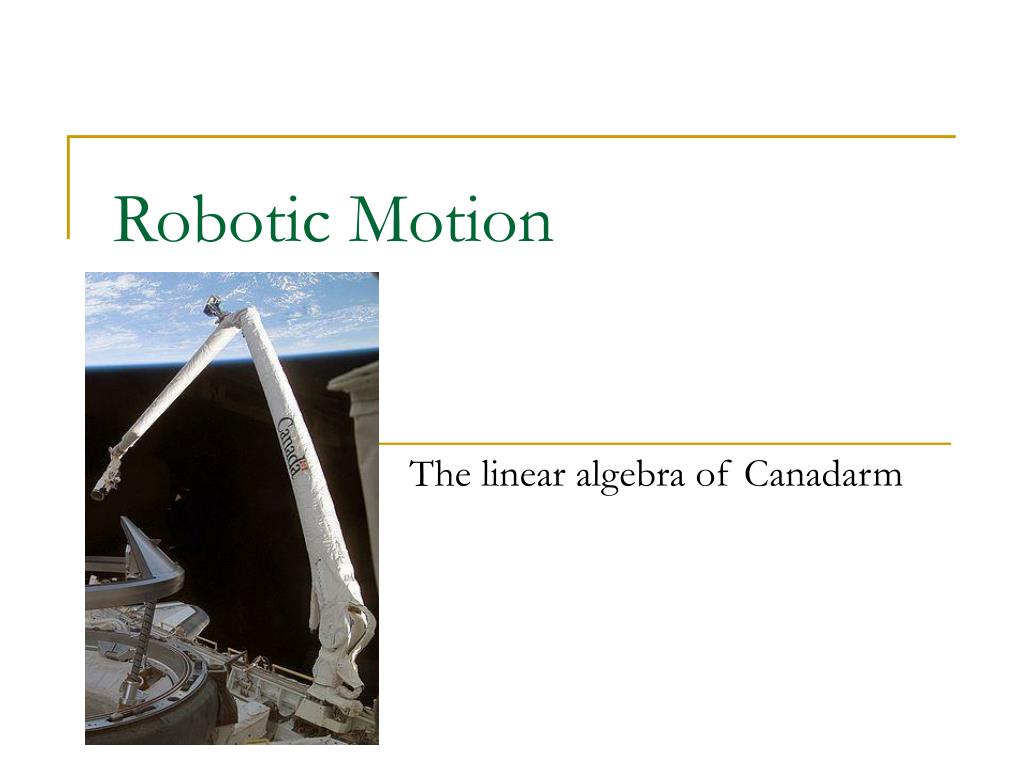 Robotic Motion

Canada

The linear algebra of Canadarm